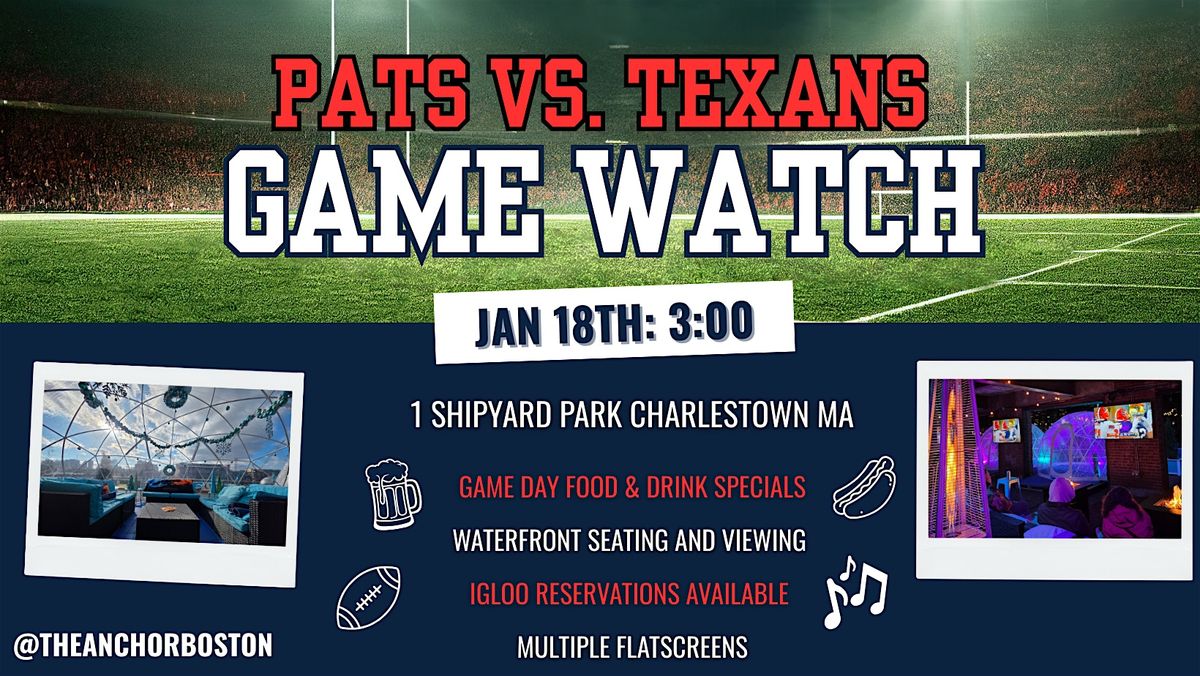 PATS VS. TEXANS
GAME WATCH

JAN 18TH: 3:00

1 SHIPYARD PARK CHARLESTOWN MA

GAME DAY FOOD & DRINK SPECIALS
WATERFRONT SEATING AND VIEWING
IGLOO RESERVATIONS AVAILABLE
MULTIPLE FLATSCREENS

@THEANCHORBOSTON